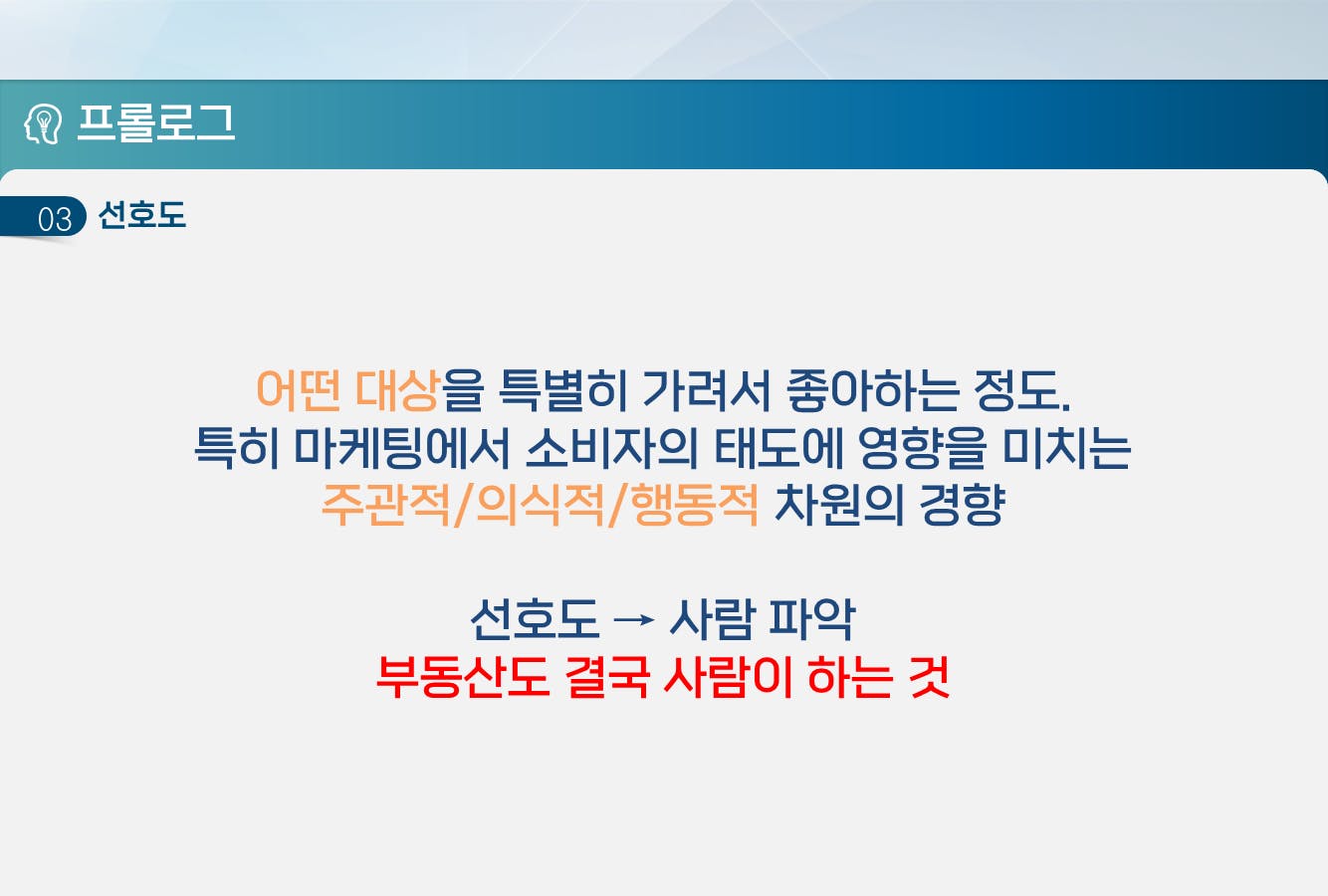 프롤로그

03 선호도

어떤 대상을 특별히 가려서 좋아하는 정도.
특히 마케팅에서 소비자의 태도에 영향을 미치는
주관적/의식적/행동적 차원의 경향

선호도 → 사람 파악
부동산도 결국 사람이 하는 것